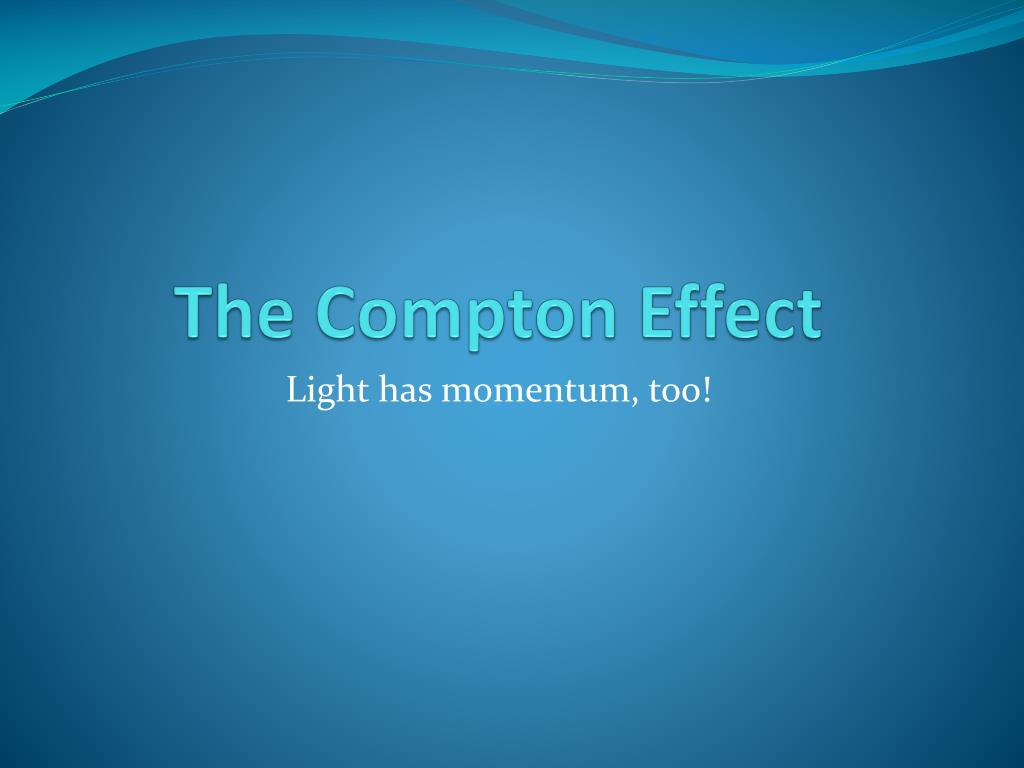 The Compton Effect

Light has momentum, too!